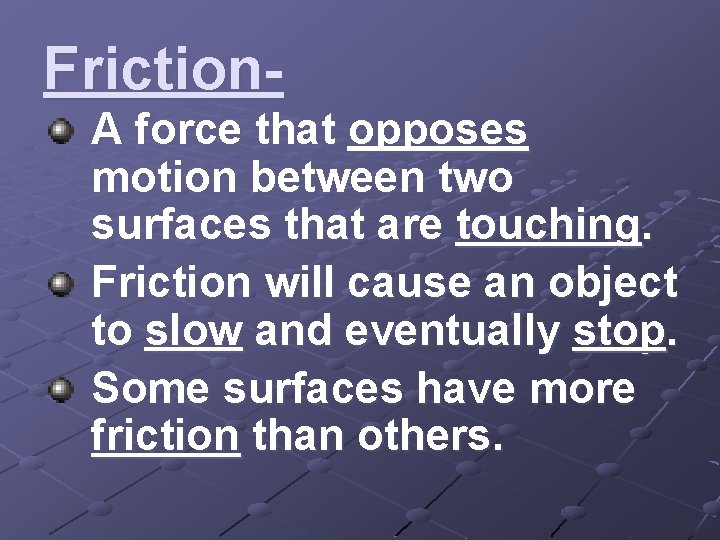 Friction-

A force that opposes motion between two surfaces that are touching.

Friction will cause an object to slow and eventually stop.

Some surfaces have more friction than others.